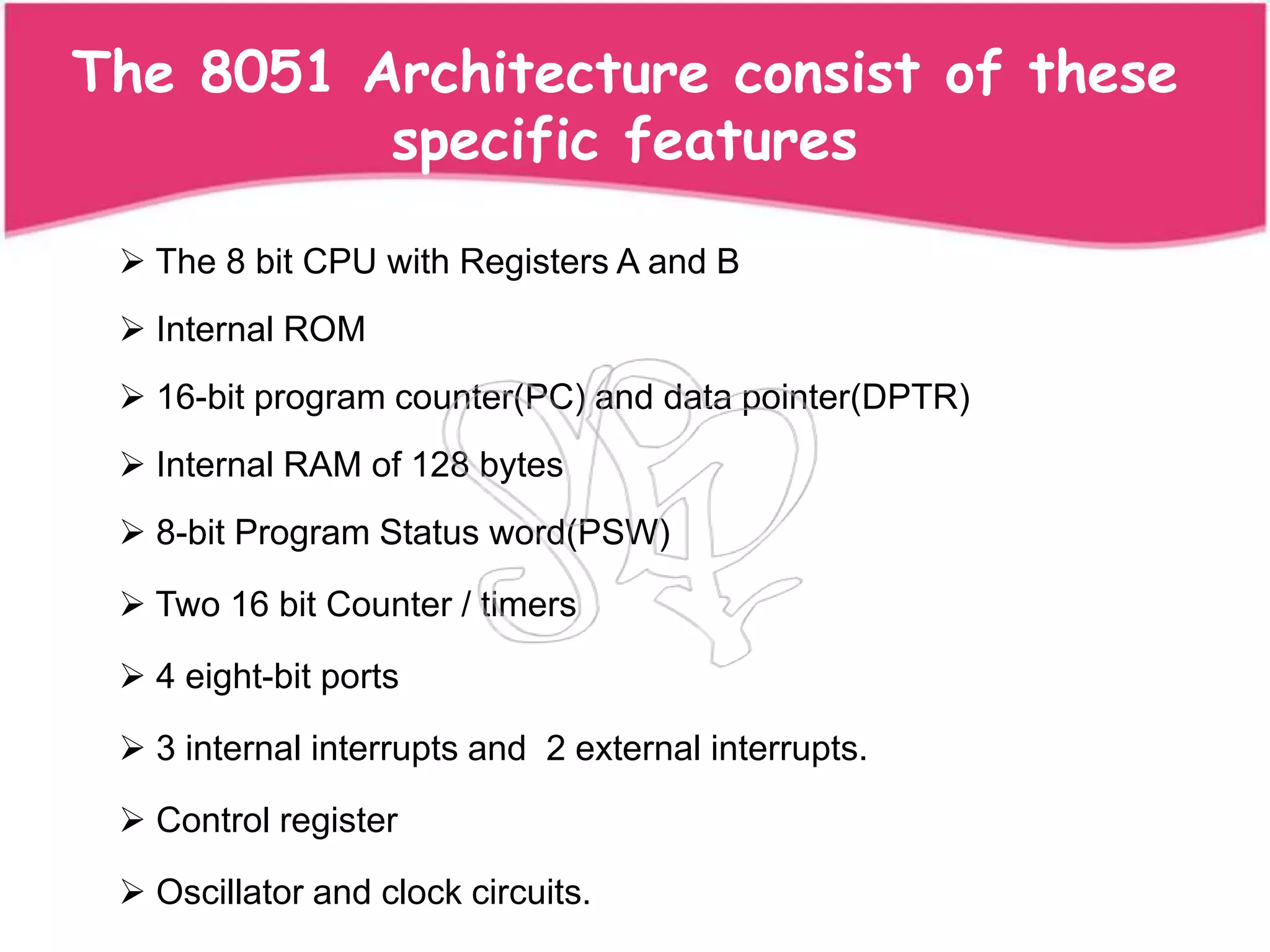 The 8051 Architecture consist of these specific features

➢ The 8 bit CPU with Registers A and B

➢ Internal ROM

➢ 16-bit program counter(PC) and data pointer(DPTR)

➢ Internal RAM of 128 bytes

➢ 8-bit Program Status word(PSW)

➢ Two 16 bit Counter / timers

➢ 4 eight-bit ports

➢ 3 internal interrupts and 2 external interrupts.

➢ Control register

➢ Oscillator and clock circuits.